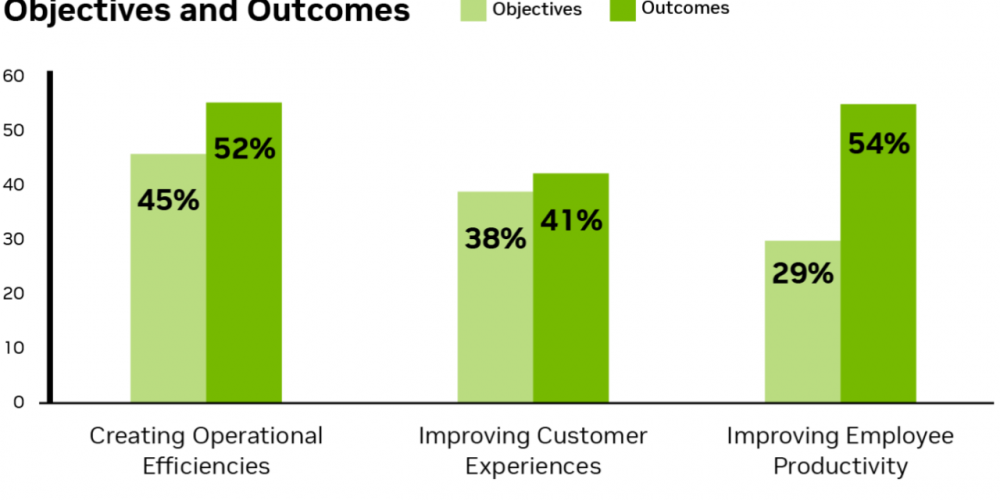 Objectives and Outcomes

Objectives
Outcomes

60
50
40
30
20
10
0

45%
52%
38%
41%
29%
54%

Creating Operational Efficiencies
Improving Customer Experiences
Improving Employee Productivity